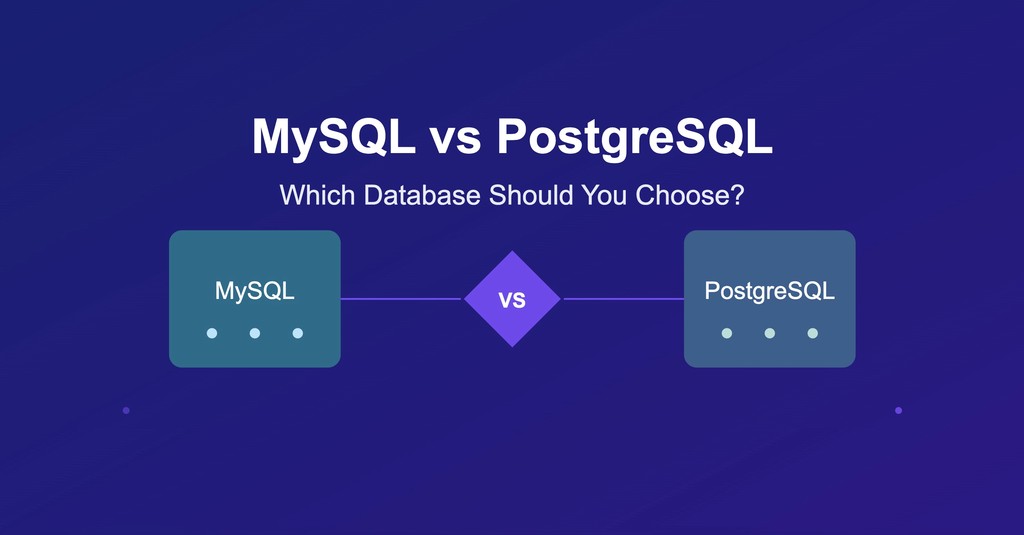 MySQL vs PostgreSQL

Which Database Should You Choose?

MySQL

vs

PostgreSQL